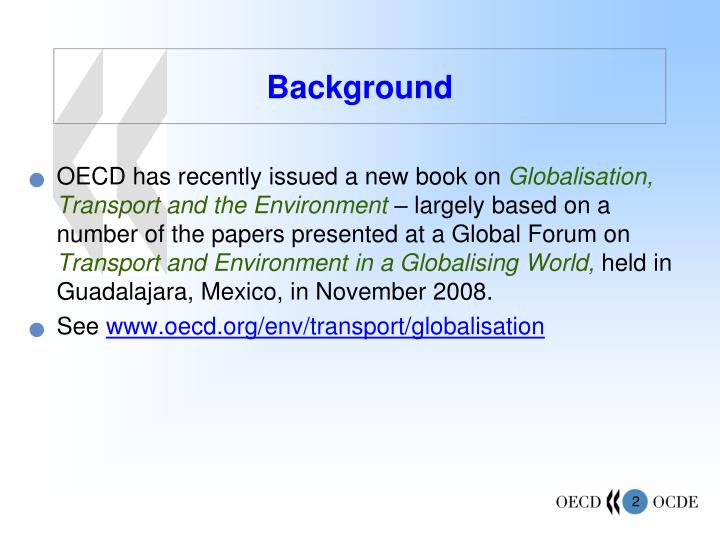 Background

OECD has recently issued a new book on Globalisation, Transport and the Environment – largely based on a number of the papers presented at a Global Forum on Transport and Environment in a Globalising World, held in Guadalajara, Mexico, in November 2008.

See www.oecd.org/env/transport/globalisation

OECD 2 OCDE